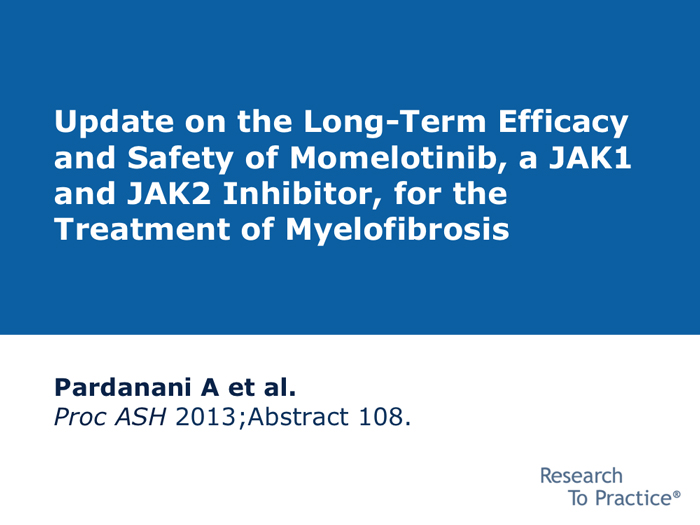 Update on the Long-Term Efficacy and Safety of Momelotinib, a JAK1 and JAK2 Inhibitor, for the Treatment of Myelofibrosis

Pardanani A et al.
Proc ASH 2013;Abstract 108.

Research To Practice®